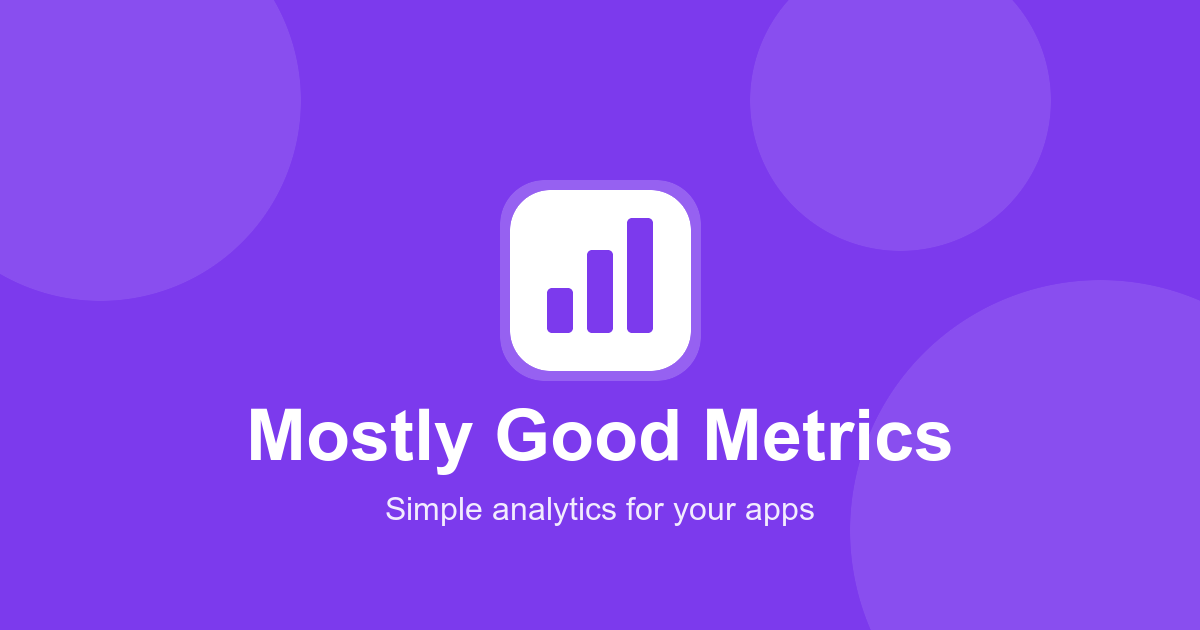 Mostly Good Metrics

Simple analytics for your apps